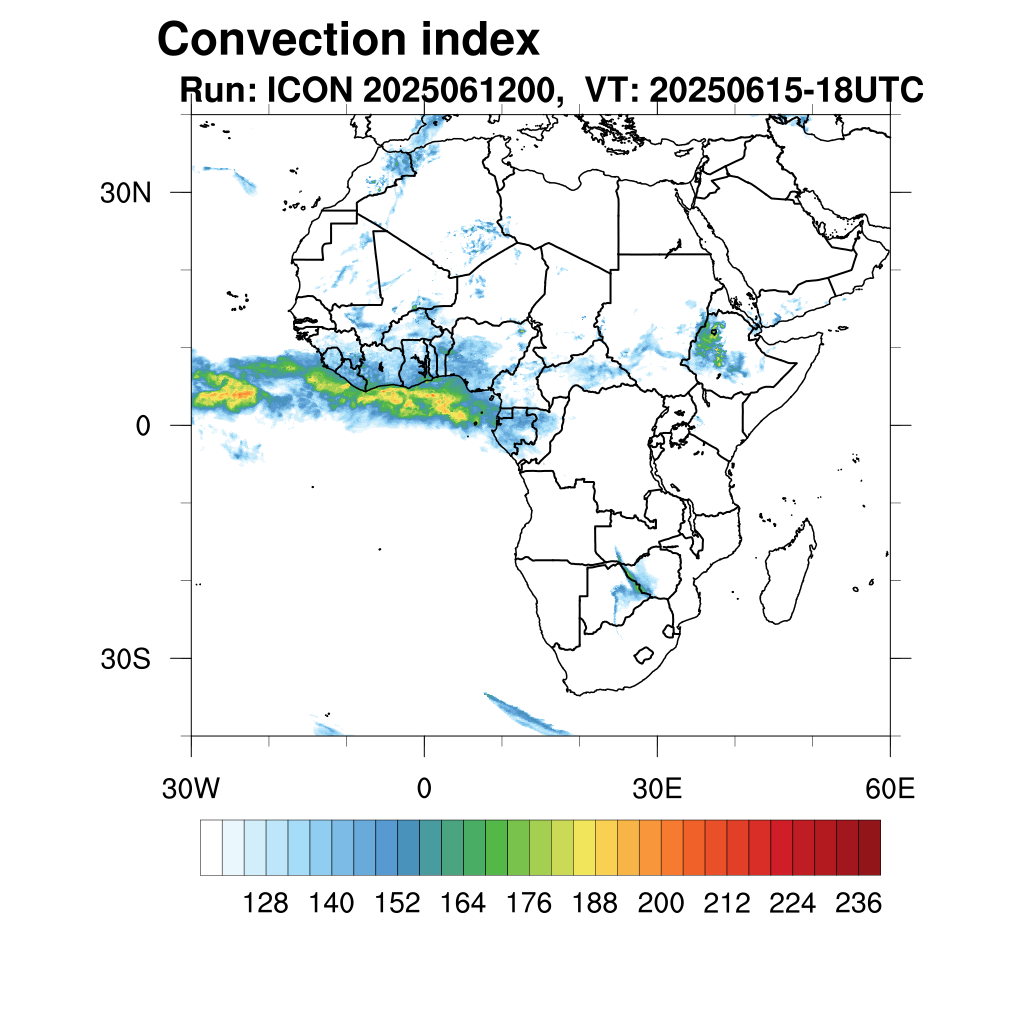 Convection index
Run: ICON 2025061200, VT: 20250615-18UTC

30N
0
30S

30W
0
30E
60E

128 140 152 164 176 188 200 212 224 236